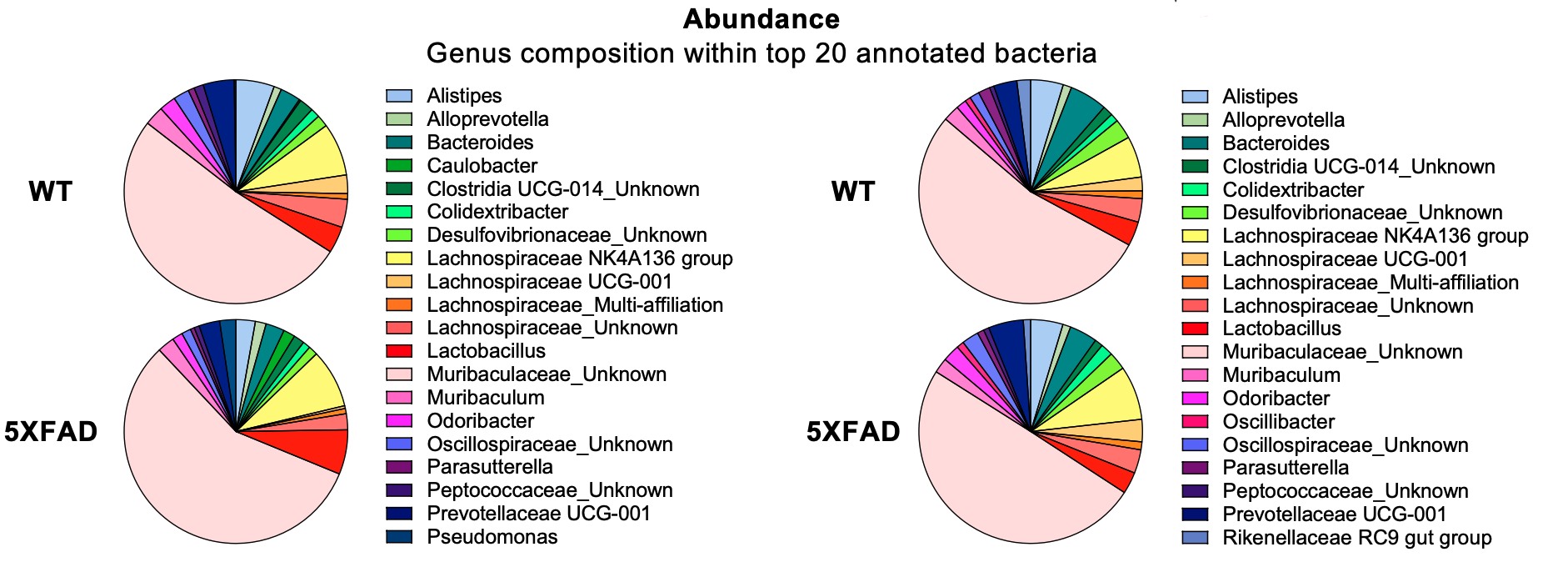 Abundance
Genus composition within top 20 annotated bacteria

WT

5XFAD

Alistipes
Alloprevotella
Bacteroides
Caulobacter
Clostridia UCG-014_Unknown
Colidextribacter
Desulfovibrionaceae_Unknown
Lachnospiraceae NK4A136 group
Lachnospiraceae UCG-001
Lachnospiraceae_Multi-affiliation
Lachnospiraceae_Unknown
Lactobacillus
Muribaculaceae_Unknown
Muribaculum
Odoribacter
Oscillospiraceae_Unknown
Parasutterella
Peptococcaceae_Unknown
Prevotellaceae UCG-001
Pseudomonas

WT

5XFAD

Alistipes
Alloprevotella
Bacteroides
Clostridia UCG-014_Unknown
Colidextribacter
Desulfovibrionaceae_Unknown
Lachnospiraceae NK4A136 group
Lachnospiraceae UCG-001
Lachnospiraceae_Multi-affiliation
Lachnospiraceae_Unknown
Lactobacillus
Muribaculaceae_Unknown
Muribaculum
Odoribacter
Oscillibacter
Oscillospiraceae_Unknown
Parasutterella
Peptococcaceae_Unknown
Prevotellaceae UCG-001
Rikenellaceae RC9 gut group